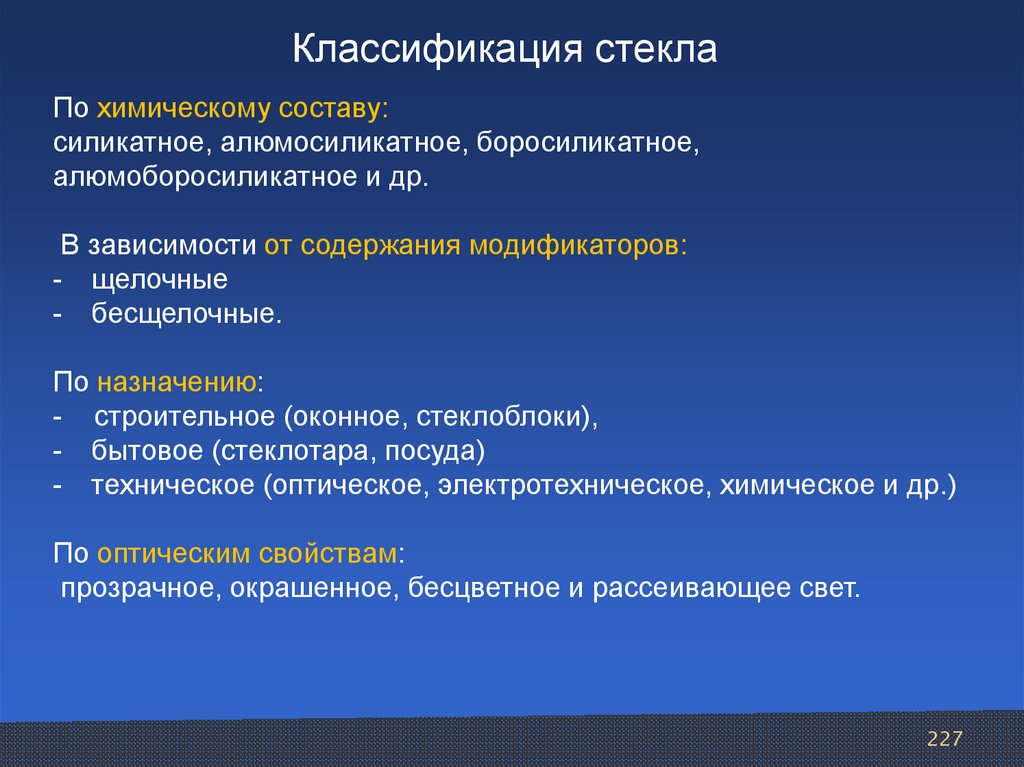 Классификация стекла

По химическому составу:
силикатное, алюмосиликатное, боросиликатное, алюмоборосиликатное и др.

В зависимости от содержания модификаторов:
- щелочные
- бесщелочные.

По назначению:
- строительное (оконное, стеклоблоки),
- бытовое (стеклотара, посуда)
- техническое (оптическое, электротехническое, химическое и др.)

По оптическим свойствам:
прозрачное, окрашенное, бесцветное и рассеивающее свет.

227